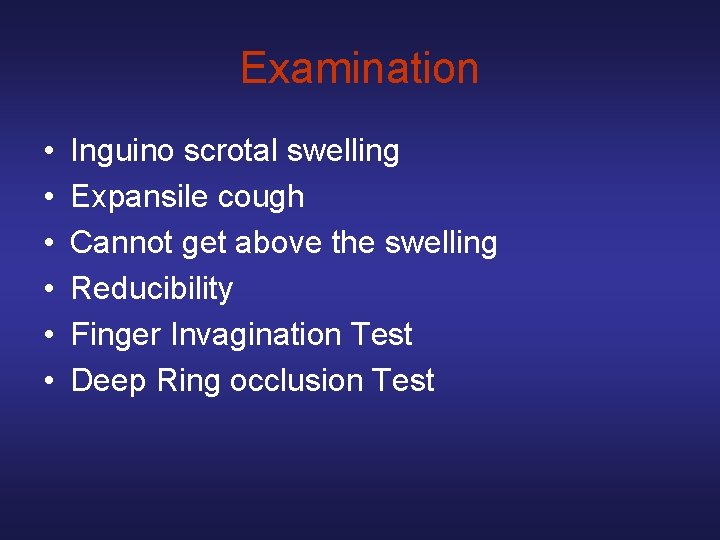 Examination

• Inguino scrotal swelling
• Expansile cough
• Cannot get above the swelling
• Reducibility
• Finger Invagination Test
• Deep Ring occlusion Test